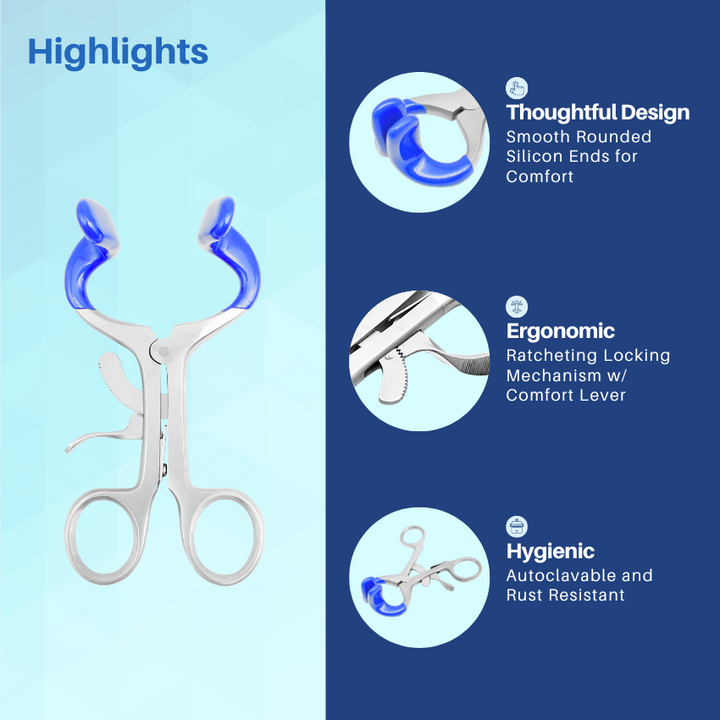 Highlights

Thoughtful Design
Smooth Rounded Silicon Ends for Comfort

Ergonomic
Ratcheting Locking Mechanism w/ Comfort Lever

Hygienic
Autoclavable and Rust Resistant